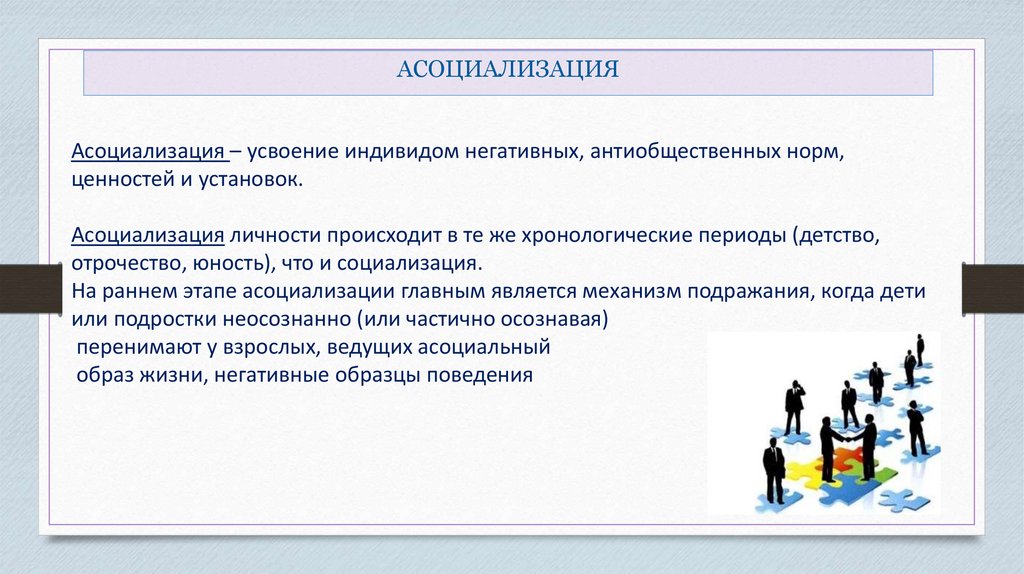 АСОЦИАЛИЗАЦИЯ

Асоциализация – усвоение индивидом негативных, антиобщественных норм, ценностей и установок.

Асоциализация личности происходит в те же хронологические периоды (детство, отрочество, юность), что и социализация.
На раннем этапе асоциализации главным является механизм подражания, когда дети или подростки неосознанно (или частично осознавая) перенимают у взрослых, ведущих асоциальный образ жизни, негативные образцы поведения